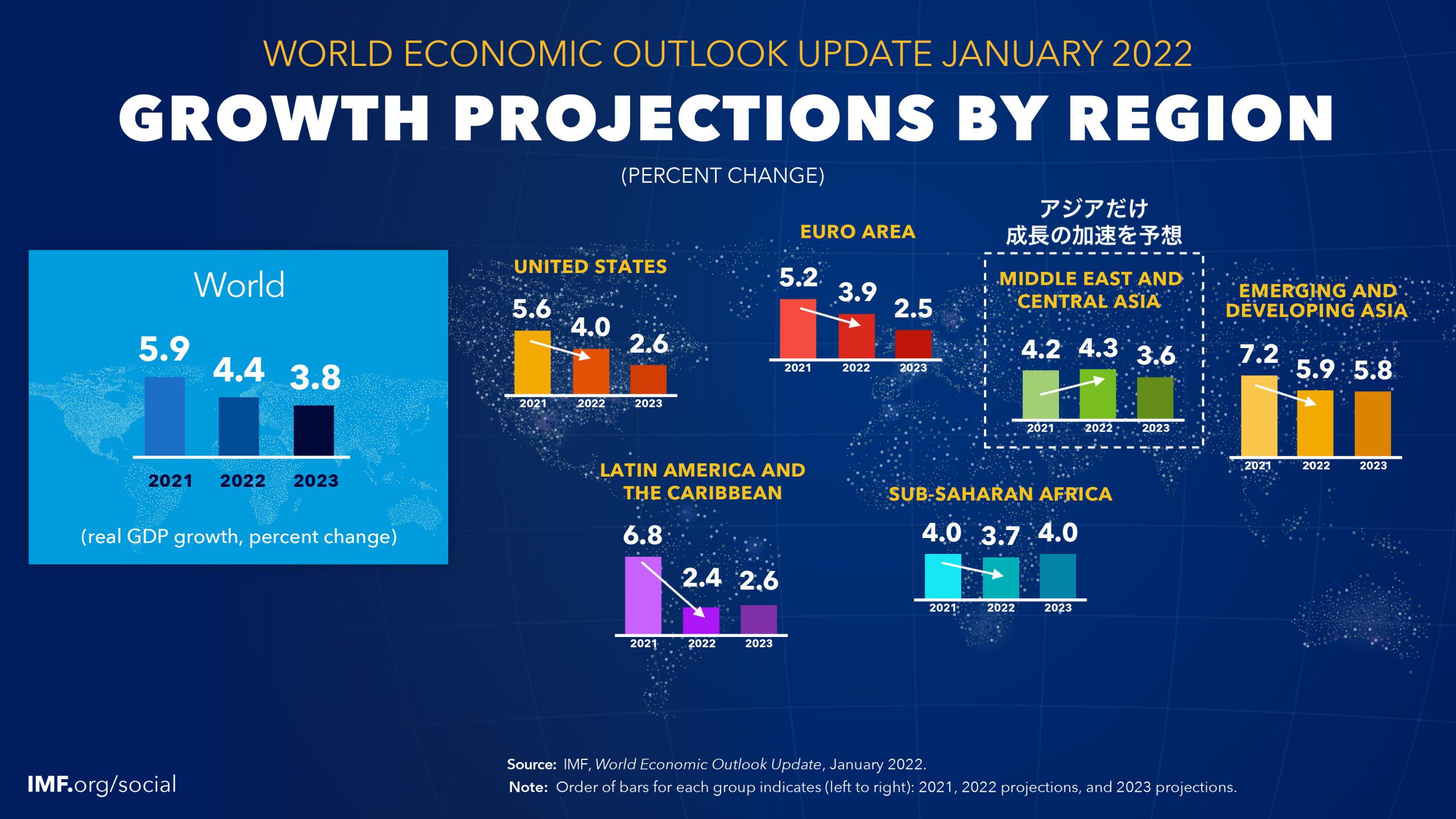 WORLD ECONOMIC OUTLOOK UPDATE JANUARY 2022

GROWTH PROJECTIONS BY REGION

(PERCENT CHANGE)

World

5.9 4.4 3.8

2021 2022 2023

(real GDP growth, percent change)

UNITED STATES

5.6 4.0 2.6

2021 2022 2023

EURO AREA

5.2 3.9 2.5

2021 2022 2023

アジアだけ
成長の加速を予想

MIDDLE EAST AND CENTRAL ASIA

4.2 4.3 3.6

2021 2022 2023

EMERGING AND DEVELOPING ASIA

7.2 5.9 5.8

2021 2022 2023

LATIN AMERICA AND THE CARIBBEAN

6.8 2.4 2.6

2021 2022 2023

SUB-SAHARAN AFRICA

4.0 3.7 4.0

2021 2022 2023

IMF.org/social

Source: IMF, World Economic Outlook Update, January 2022.
Note: Order of bars for each group indicates (left to right): 2021, 2022 projections, and 2023 projections.